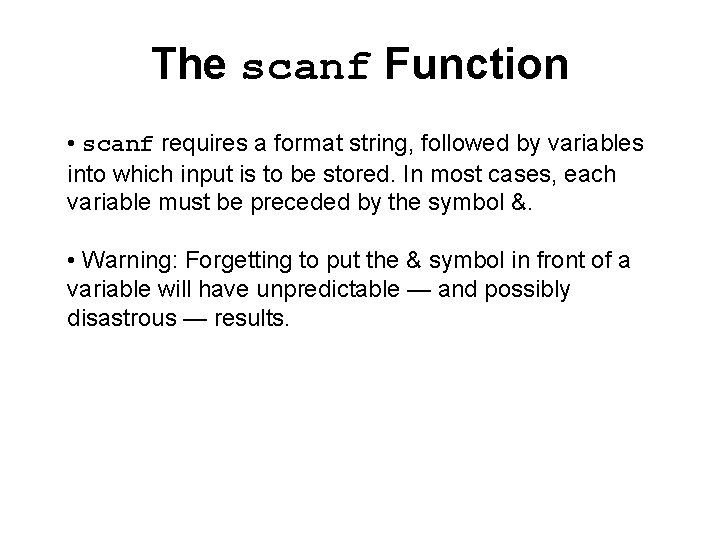 The scanf Function

• scanf requires a format string, followed by variables into which input is to be stored. In most cases, each variable must be preceded by the symbol &.

• Warning: Forgetting to put the & symbol in front of a variable will have unpredictable — and possibly disastrous — results.